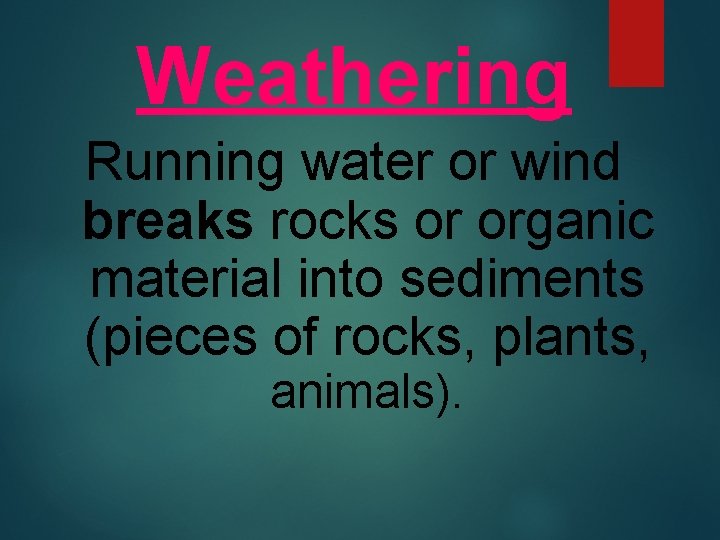 Weathering

Running water or wind breaks rocks or organic material into sediments (pieces of rocks, plants, animals).